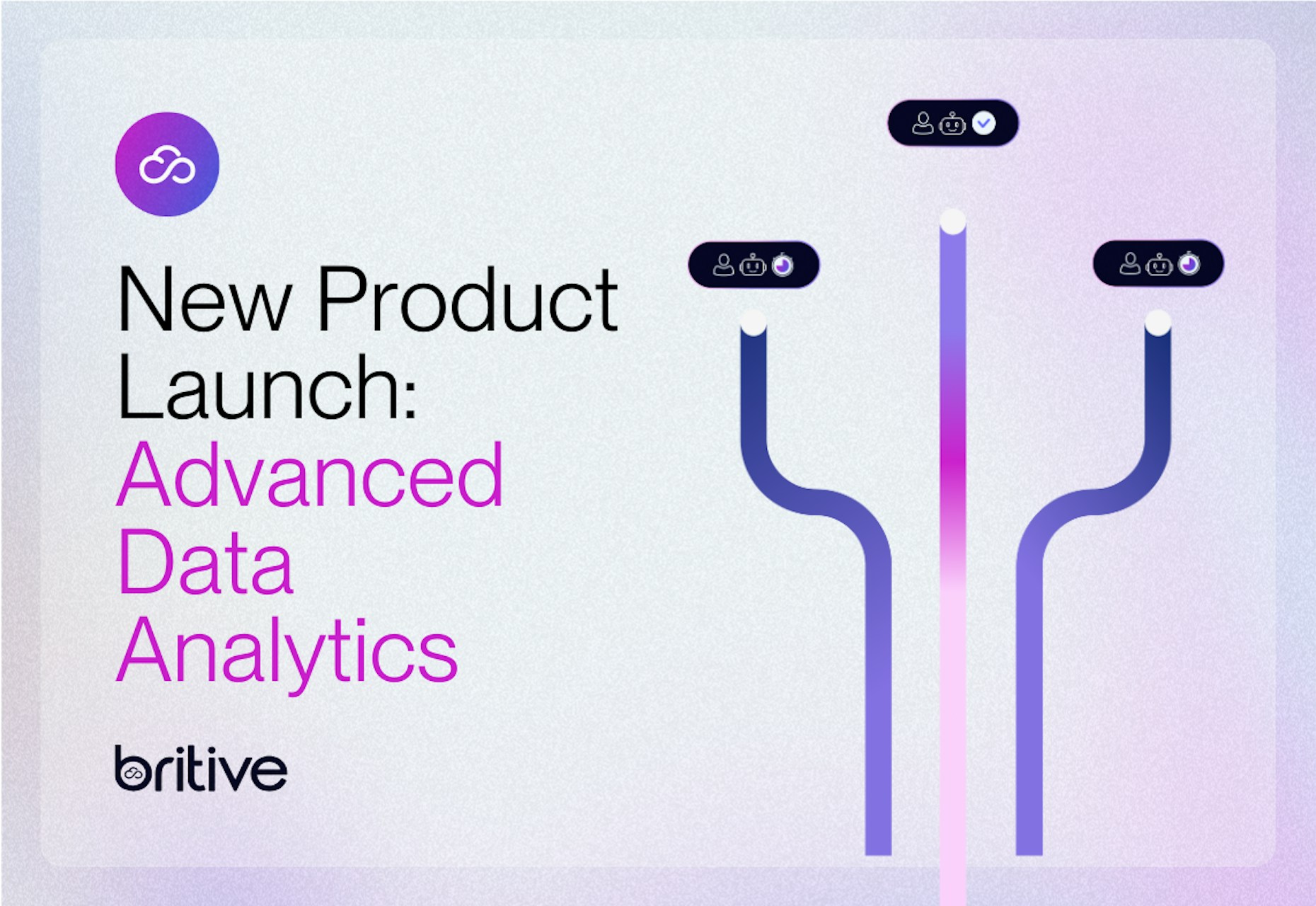 New Product Launch: Advanced Data Analytics

britive